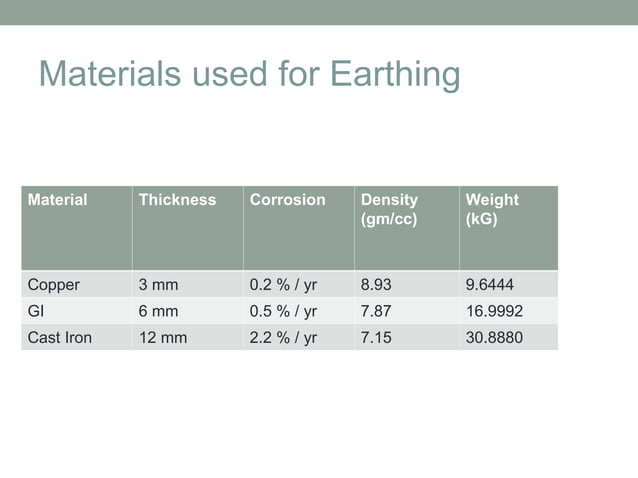 Materials used for Earthing

| Material | Thickness | Corrosion | Density (gm/cc) | Weight (kG) |
|---|---|---|---|---|
| Copper | 3 mm | 0.2 % / yr | 8.93 | 9.6444 |
| GI | 6 mm | 0.5 % / yr | 7.87 | 16.9992 |
| Cast Iron | 12 mm | 2.2 % / yr | 7.15 | 30.8880 |